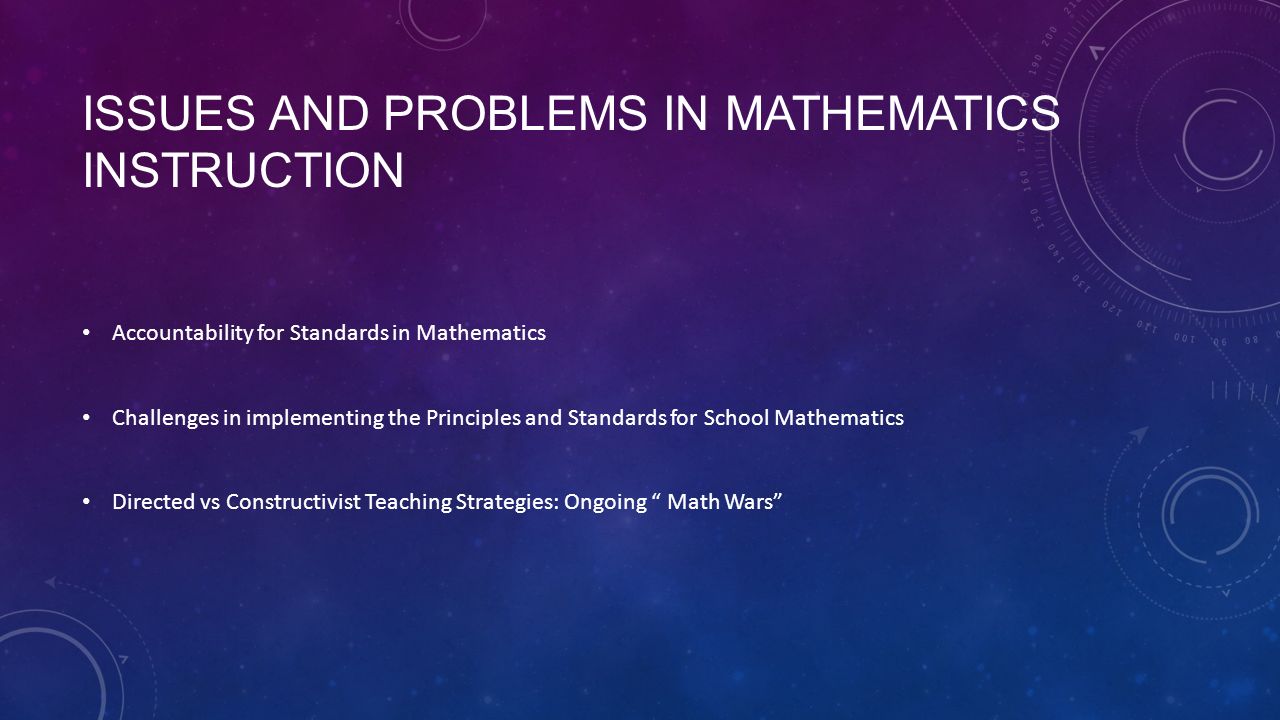 ISSUES AND PROBLEMS IN MATHEMATICS INSTRUCTION

• Accountability for Standards in Mathematics

• Challenges in implementing the Principles and Standards for School Mathematics

• Directed vs Constructivist Teaching Strategies: Ongoing “ Math Wars”